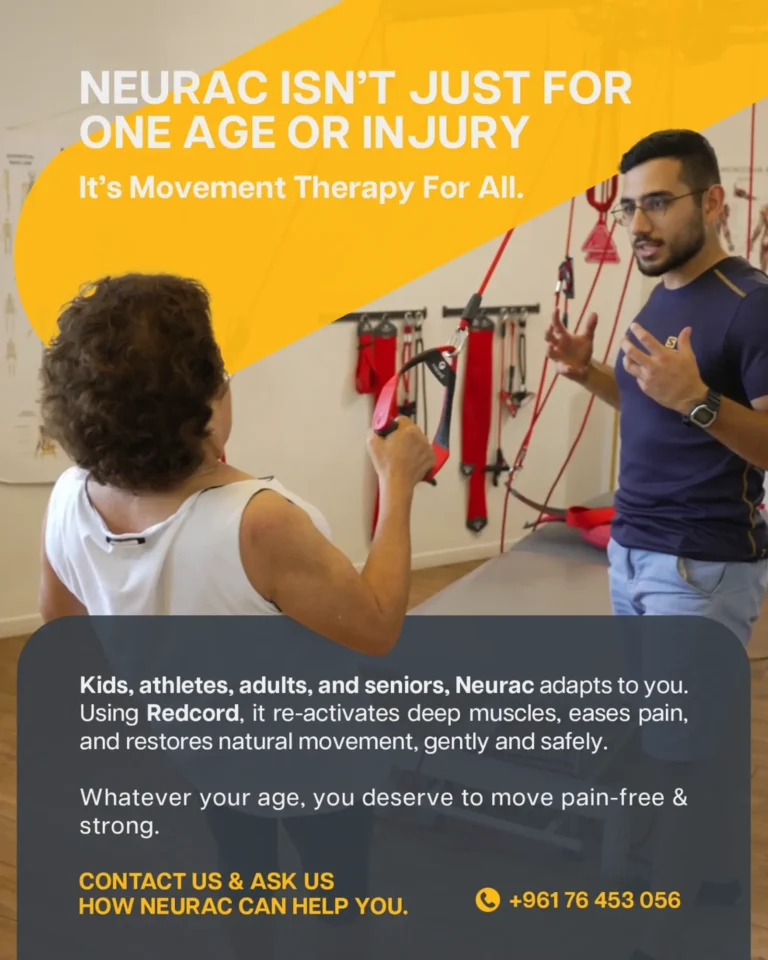 NEURAC ISN'T JUST FOR ONE AGE OR INJURY

It's Movement Therapy For All.

Kids, athletes, adults, and seniors, Neurac adapts to you. Using Redcord, it re-activates deep muscles, eases pain, and restores natural movement, gently and safely.

Whatever your age, you deserve to move pain-free & strong.

CONTACT US & ASK US HOW NEURAC CAN HELP YOU.

+961 76 453 056